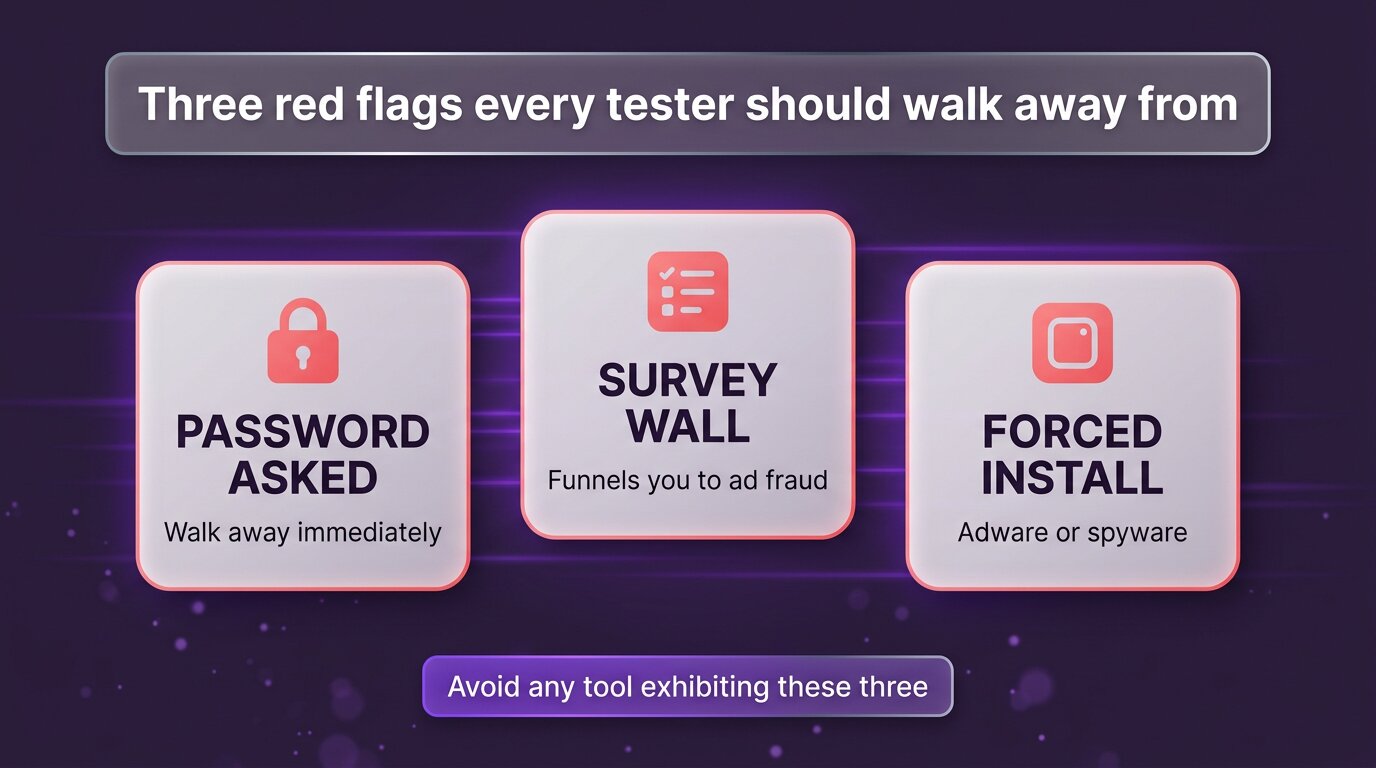 Three red flags every tester should walk away from

PASSWORD ASKED
Walk away immediately

SURVEY WALL
Funnels you to ad fraud

FORCED INSTALL
Adware or spyware

Avoid any tool exhibiting these three